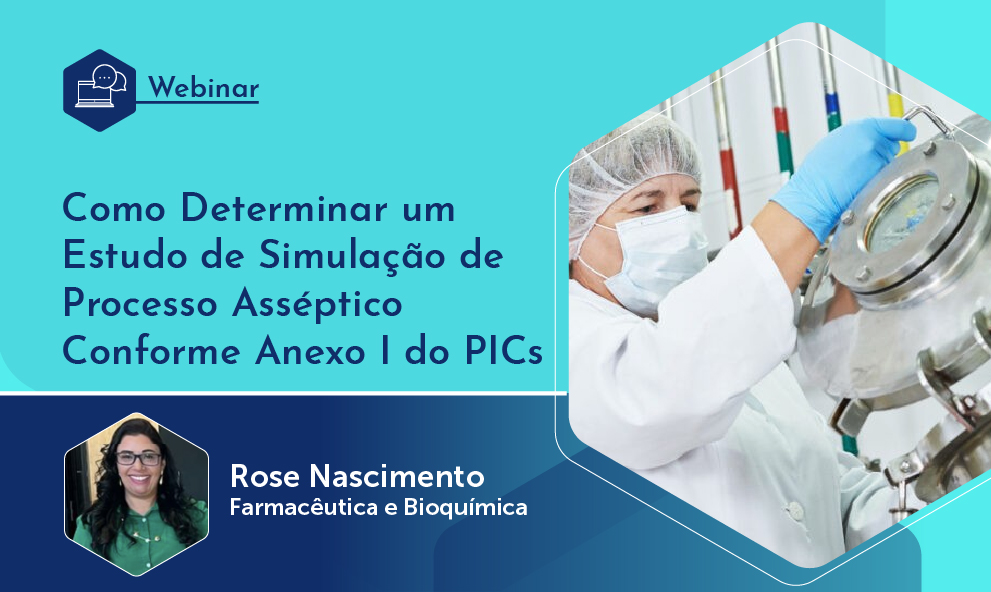 Webinar

Como Determinar um Estudo de Simulação de Processo Asséptico Conforme Anexo I do PICs

Rose Nascimento
Farmacêutica e Bioquímica